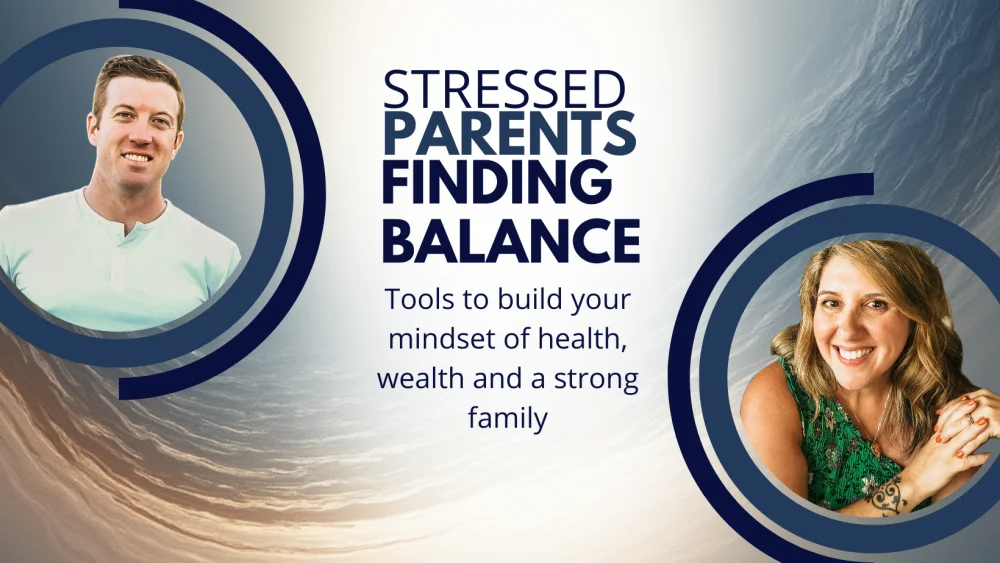 STRESSED PARENTS FINDING BALANCE

Tools to build your mindset of health, wealth and a strong family